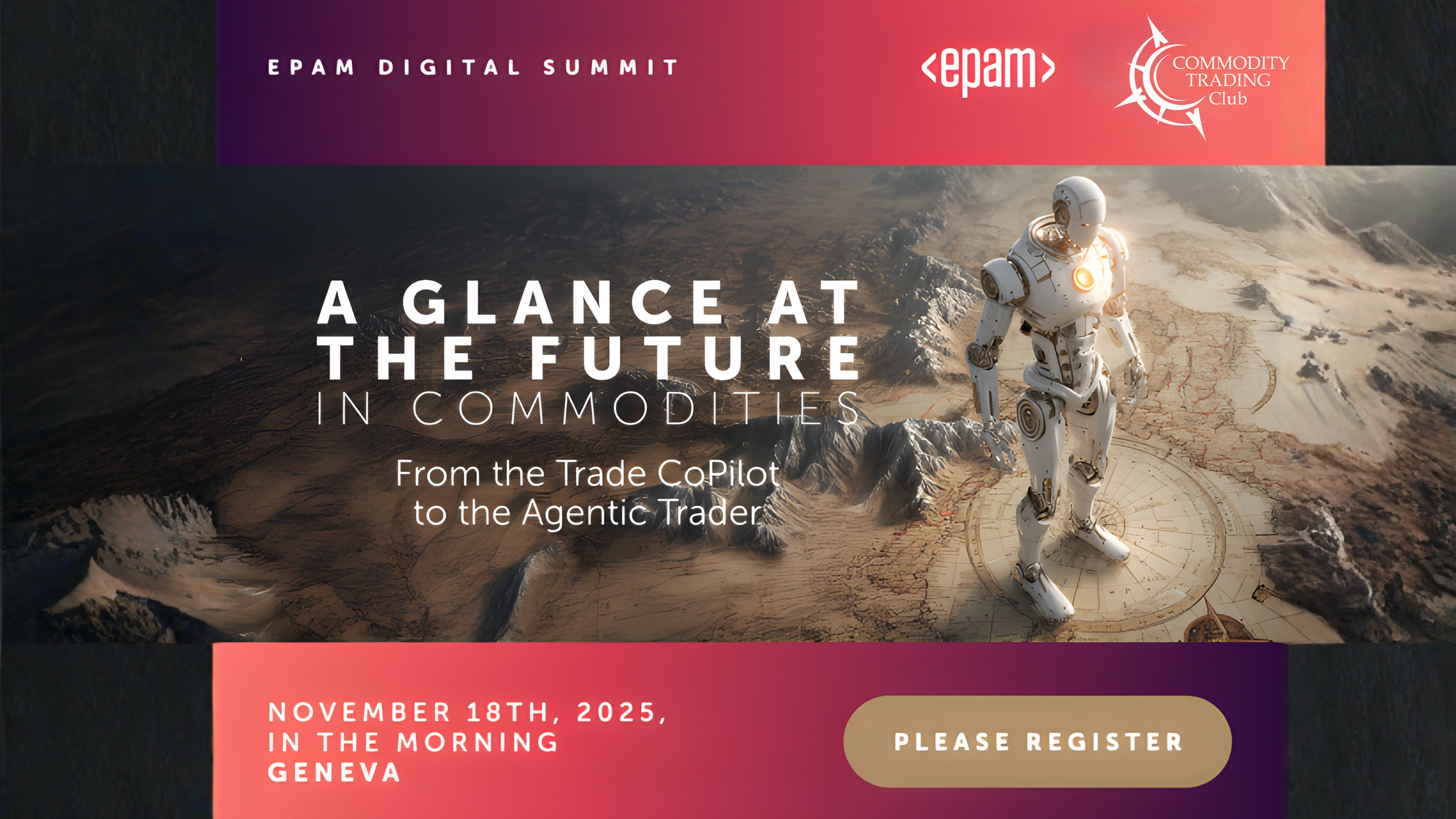 EPAM DIGITAL SUMMIT

<epam>

COMMODITY TRADING Club

A GLANCE AT THE FUTURE IN COMMODITIES

From the Trade CoPilot to the Agentic Trader

NOVEMBER 18TH, 2025, IN THE MORNING GENEVA

PLEASE REGISTER